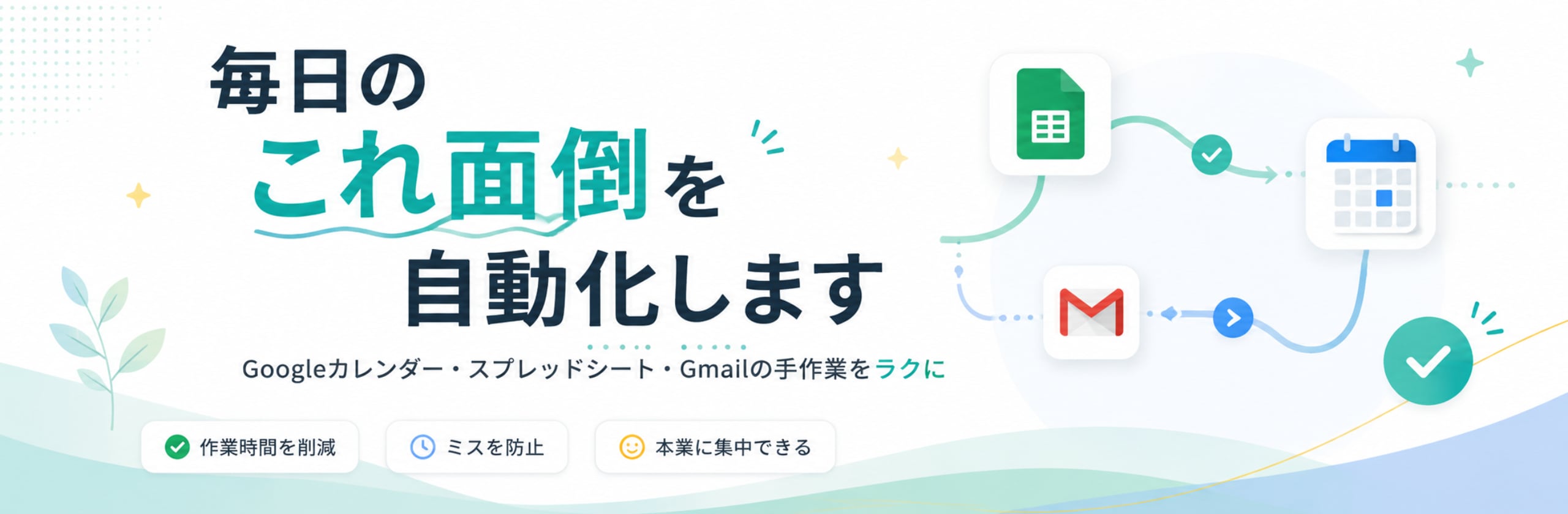 毎日の
これ面倒を
自動化します

Googleカレンダー・スプレッドシート・Gmailの手作業をラクに

作業時間を削減
ミスを防止
本業に集中できる